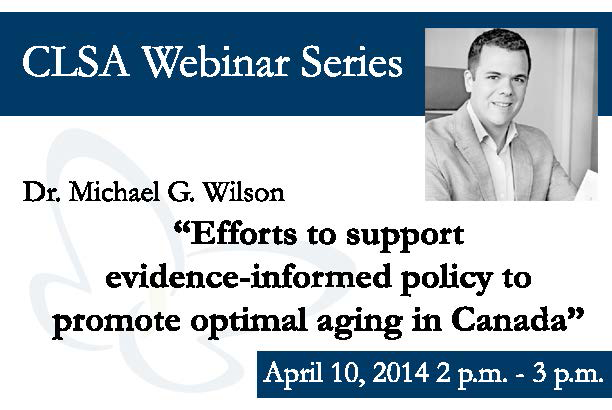 CLSA Webinar Series

Dr. Michael G. Wilson

“Efforts to support evidence-informed policy to promote optimal aging in Canada”

April 10, 2014 2 p.m. - 3 p.m.